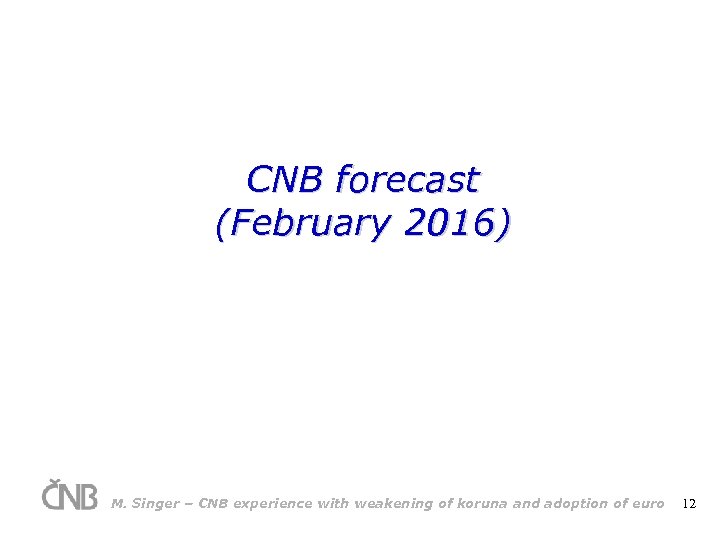 CNB forecast
(February 2016)

ČNB M. Singer – CNB experience with weakening of koruna and adoption of euro 12